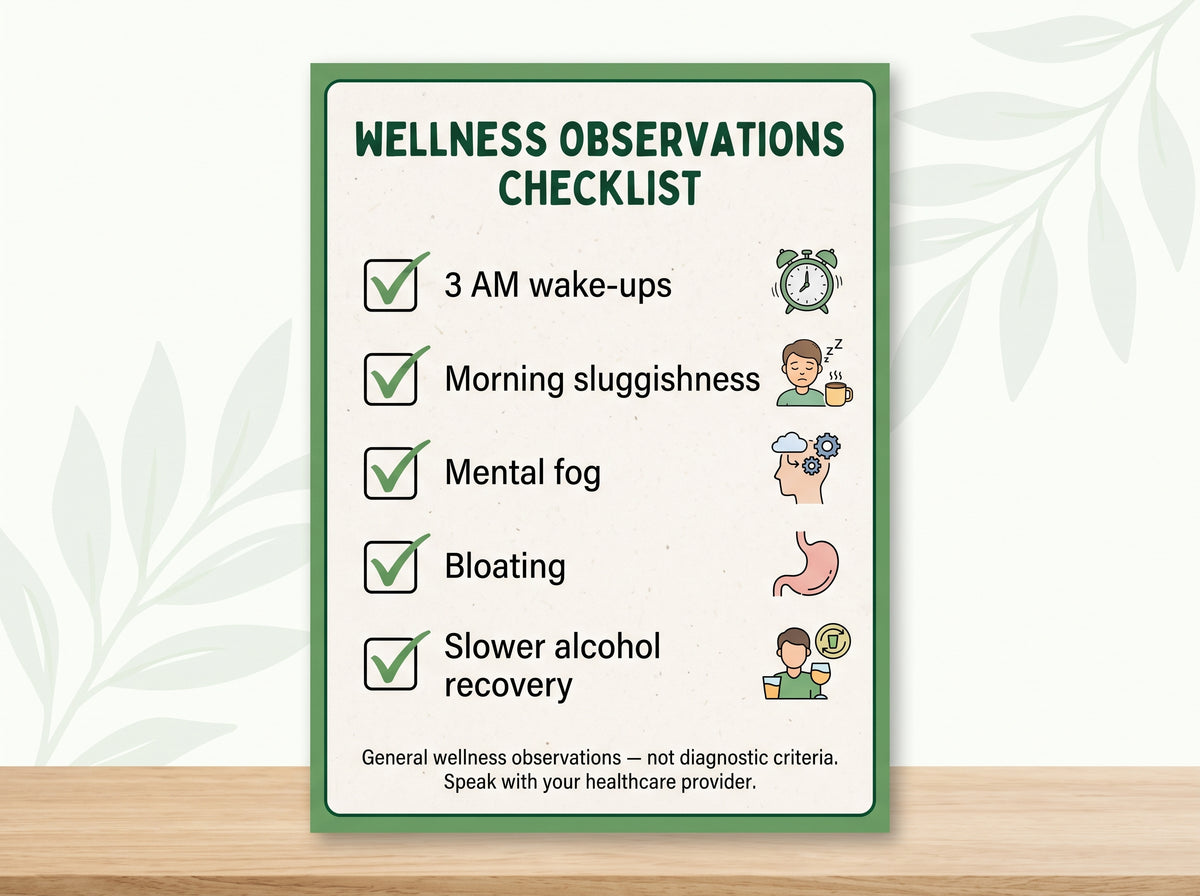 WELLNESS OBSERVATIONS CHECKLIST

3 AM wake-ups

Morning sluggishness

Mental fog

Bloating

Slower alcohol recovery

General wellness observations — not diagnostic criteria. Speak with your healthcare provider.